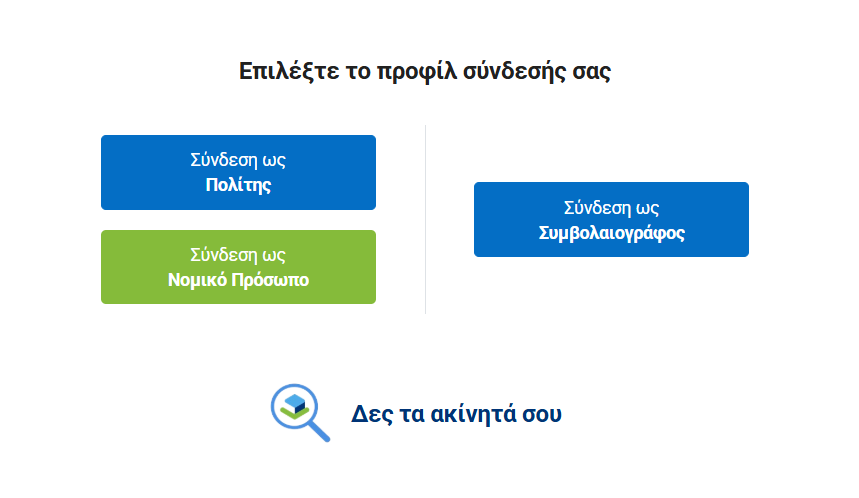 Επιλέξτε το προφίλ σύνδεσής σας

Σύνδεση ως
Πολίτης

Σύνδεση ως
Νομικό Πρόσωπο

Σύνδεση ως
Συμβολαιογράφος

Δες τα ακίνητά σου